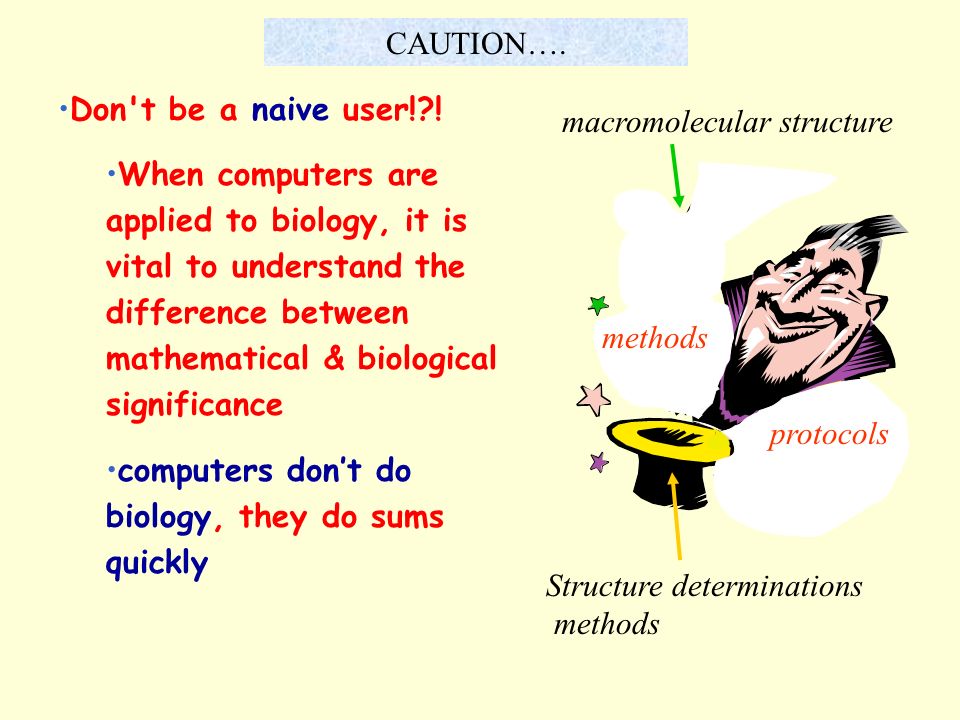 CAUTION….

•Don't be a naive user!?!

•When computers are applied to biology, it is vital to understand the difference between mathematical & biological significance

•computers don’t do biology, they do sums quickly

macromolecular structure

methods

protocols

Structure determinations methods